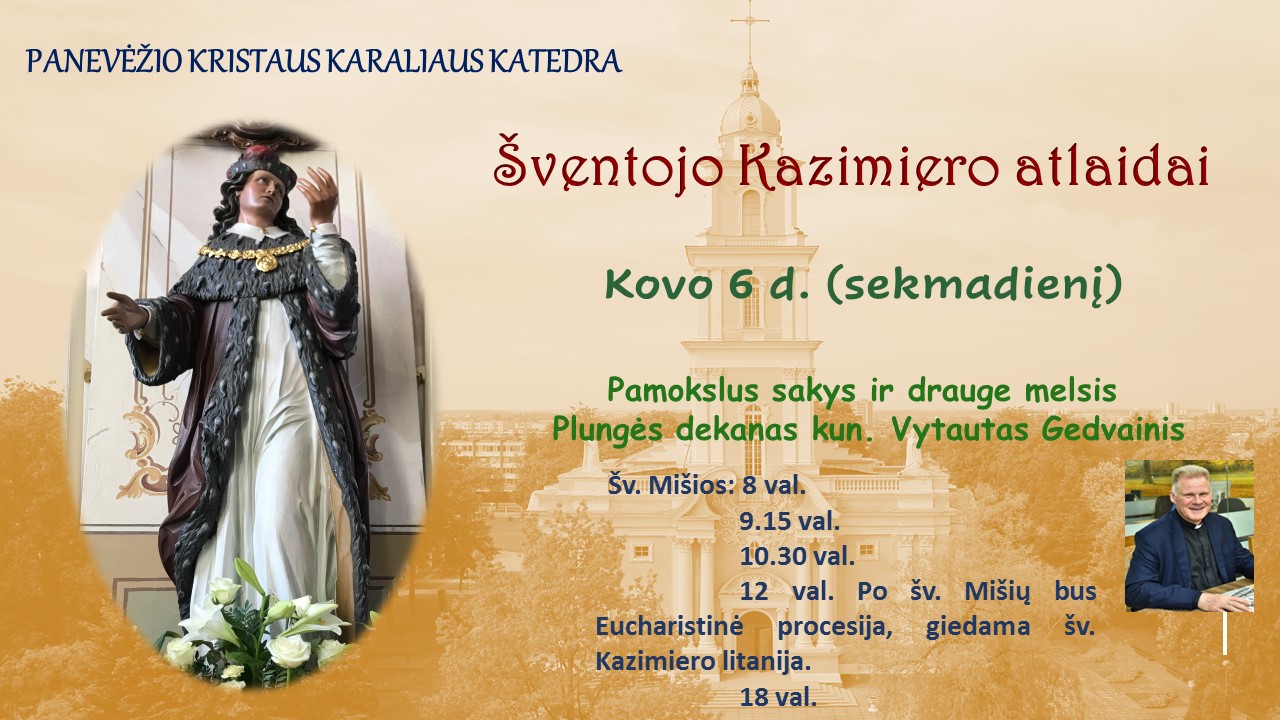 PANEVĖŽIO KRISTAUS KARALIAUS KATEDRA

Šventojo Kazimiero atlaidai

Kovo 6 d. (sekmadienį)

Pamokslus sakys ir drauge melsis
Plungės dekanas kun. Vytautas Gedvainis

Šv. Mišios: 8 val.
9.15 val.
10.30 val.
12 val. Po šv. Mišių bus Eucharistinė procesija, giedama šv. Kazimiero litanija.
18 val.